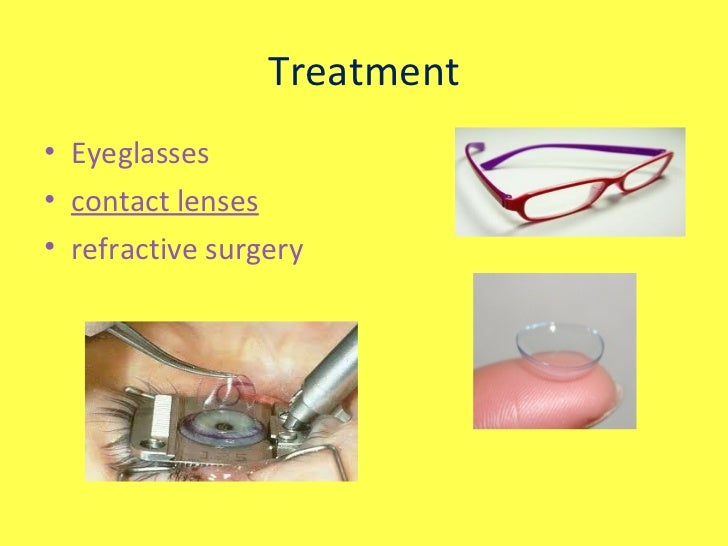 Treatment

• Eyeglasses
• contact lenses
• refractive surgery